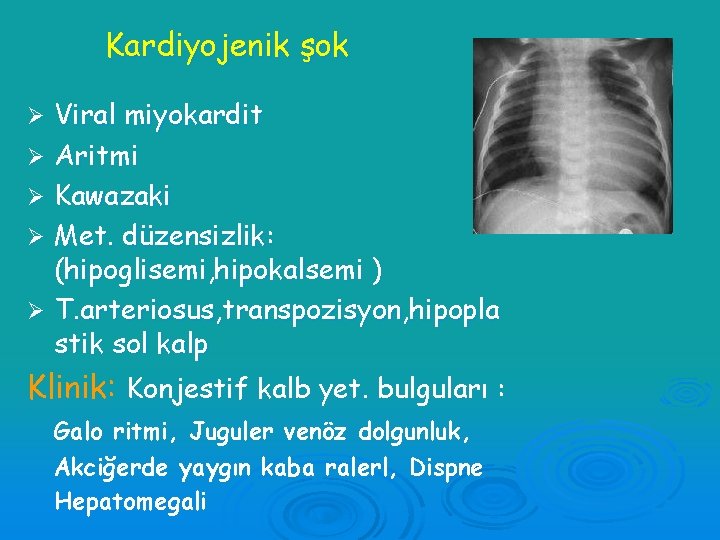 Kardiyojenik şok

➢ Viral miyokardit
➢ Aritmi
➢ Kawazaki
➢ Met. düzensizlik: (hipoglisemi,hipokalsemi )
➢ T.arteriosus,transpozisyon,hipoplastik sol kalp

Klinik: Konjestif kalb yet. bulguları :

Galo ritmi, Juguler venöz dolgunluk, Akciğerde yaygın kaba ralerl, Dispne Hepatomegali